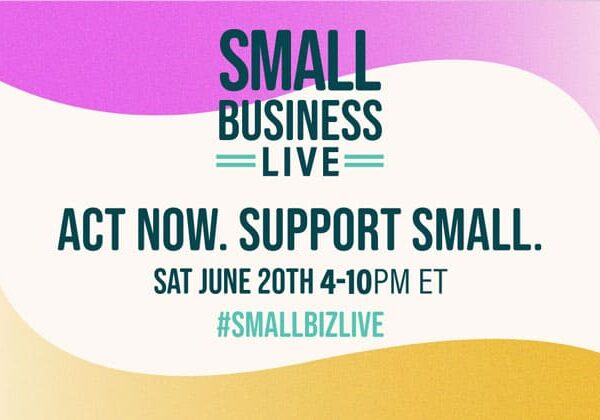 SMALL BUSINESS LIVE

ACT NOW. SUPPORT SMALL.

SAT JUNE 20TH 4-10PM ET

#SMALLBIZLIVE